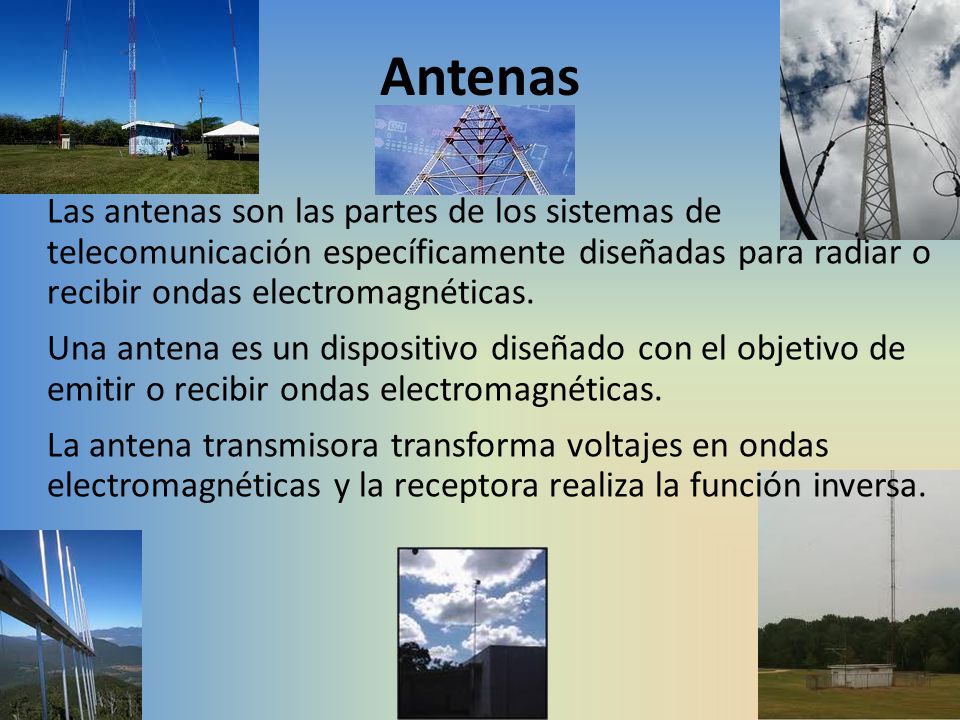 Antenas

Las antenas son las partes de los sistemas de telecomunicación específicamente diseñadas para radiar o recibir ondas electromagnéticas.

Una antena es un dispositivo diseñado con el objetivo de emitir o recibir ondas electromagnéticas.

La antena transmisora transforma voltajes en ondas electromagnéticas y la receptora realiza la función inversa.